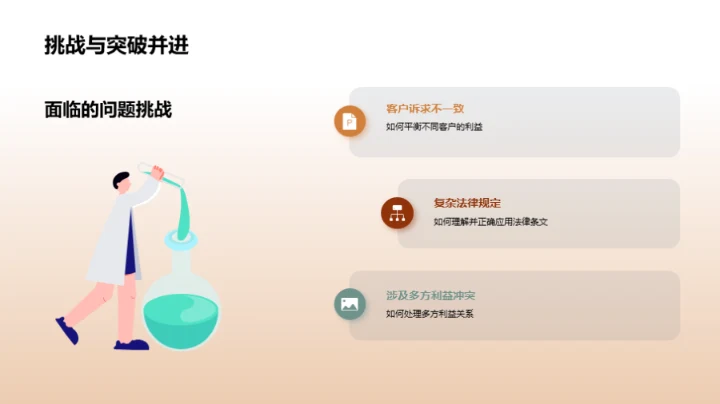 挑战与突破并进

面临的问题挑战

客户诉求不一致
如何平衡不同客户的利益

复杂法律规定
如何理解并正确应用法律条文

涉及多方利益冲突
如何处理多方利益关系